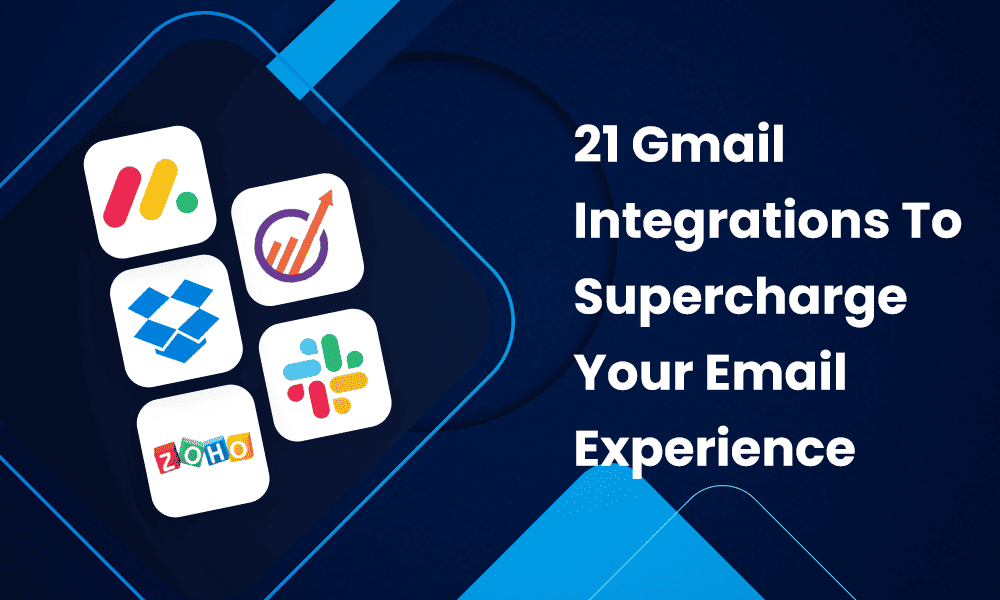 ZOHO

21 Gmail Integrations To Supercharge Your Email Experience